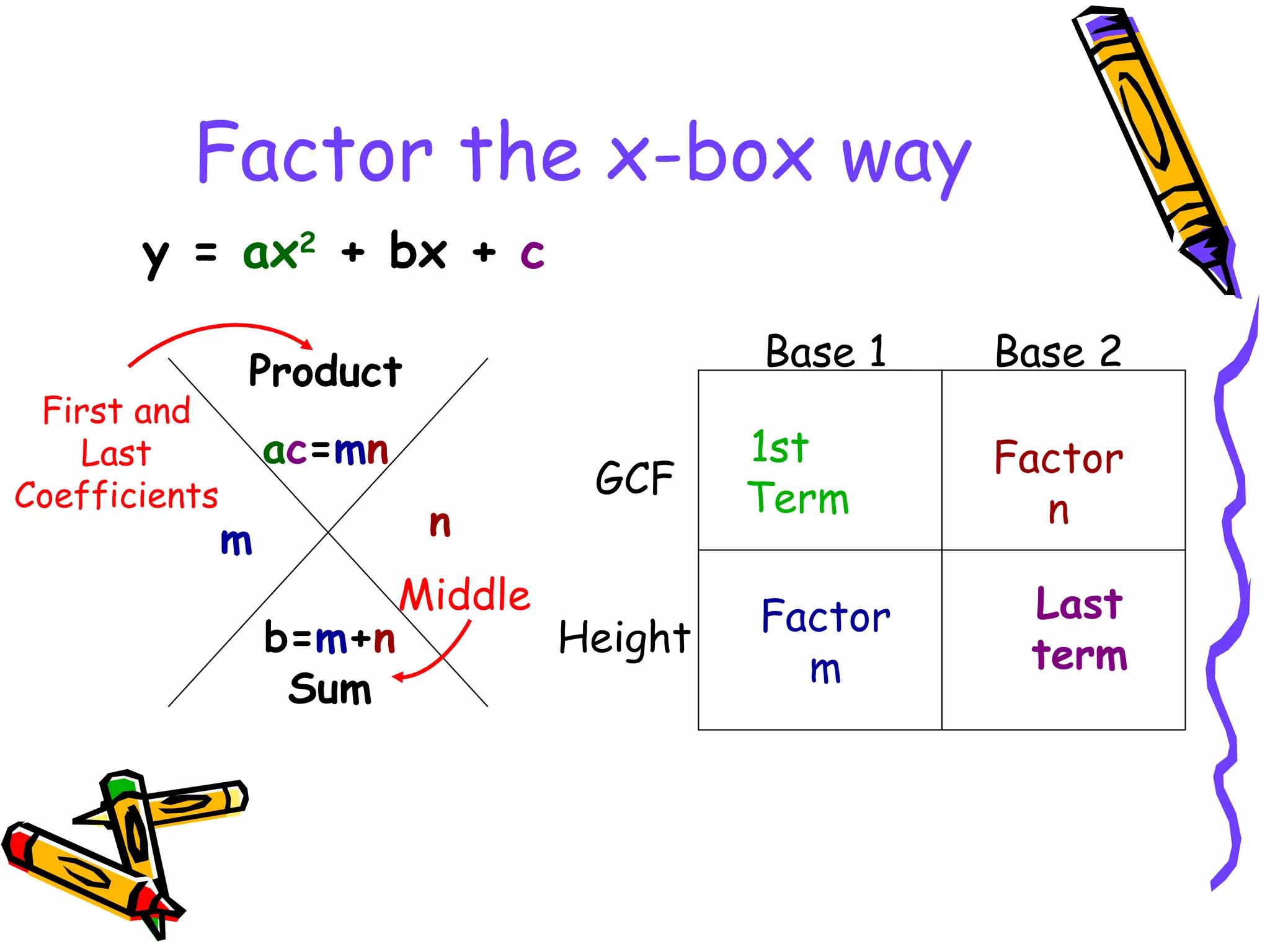 Factor the x-box way

$y = ax^2 + bx + c$

First and Last Coefficients

Product

ac=mn

m

n

Middle

b=m+n

Sum

|  | Base 1 | Base 2 |
|---|---|---|
| GCF | 1st Term | Factor n |
| Height | Factor m | Last term |